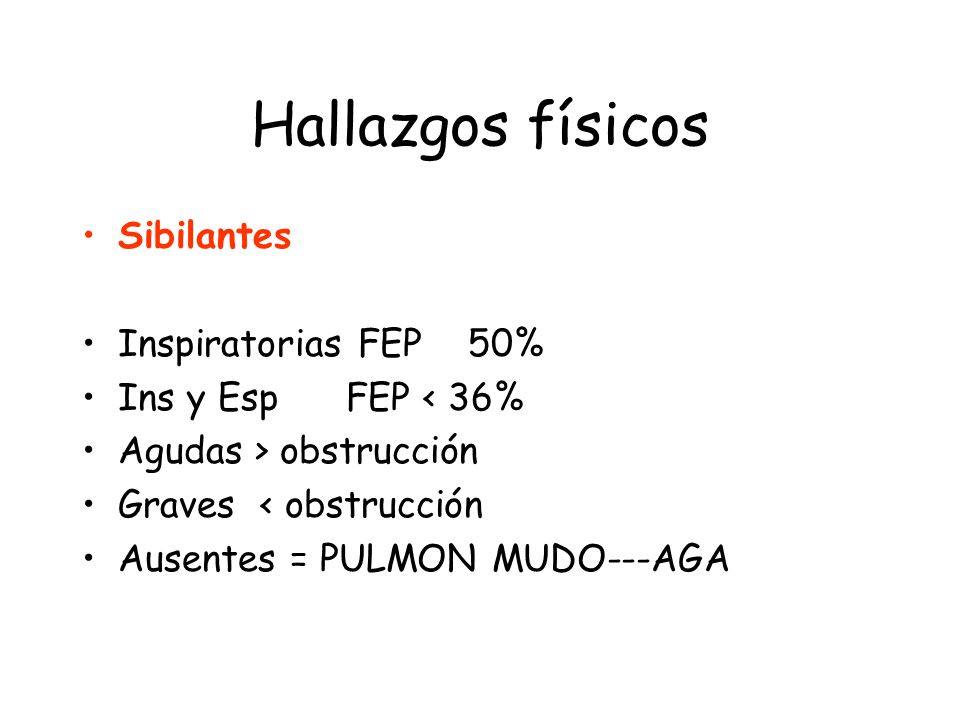 Hallazgos físicos

• Sibilantes

• Inspiratorias FEP 50%
• Ins y Esp FEP < 36%
• Agudas > obstrucción
• Graves < obstrucción
• Ausentes = PULMON MUDO---AGA